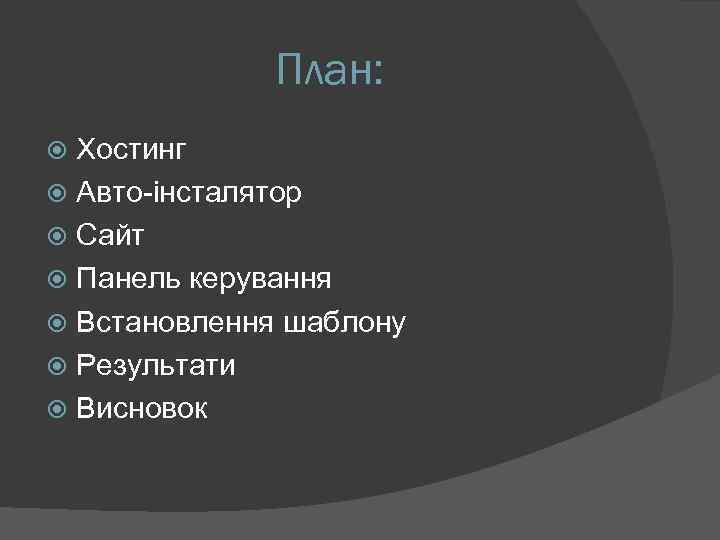 План:

Хостинг
Авто-інсталятор
Сайт
Панель керування
Встановлення шаблону
Результати
Висновок